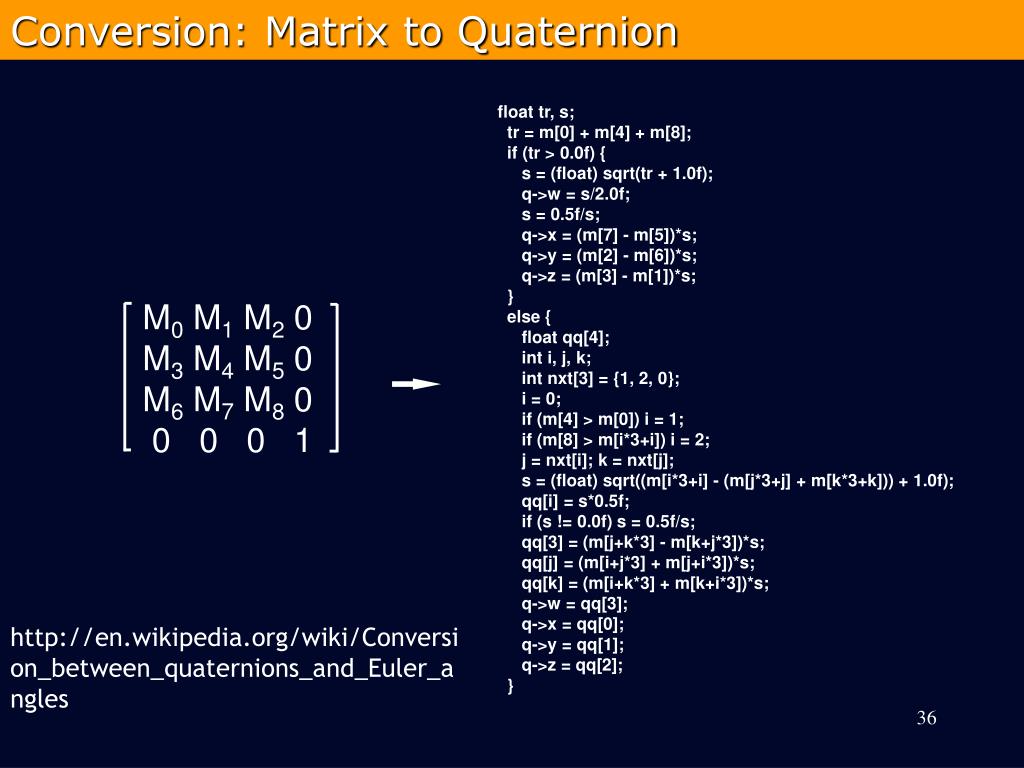 Conversion: Matrix to Quaternion

$\begin{bmatrix} M_0 & M_1 & M_2 & 0 \\ M_3 & M_4 & M_5 & 0 \\ M_6 & M_7 & M_8 & 0 \\ 0 & 0 & 0 & 1 \end{bmatrix}$

float tr, s;
tr = m[0] + m[4] + m[8];
if (tr > 0.0f) {
s = (float) sqrt(tr + 1.0f);
q->w = s/2.0f;
s = 0.5f/s;
q->x = (m[7] - m[5])*s;
q->y = (m[2] - m[6])*s;
q->z = (m[3] - m[1])*s;
}
else {
float qq[4];
int i, j, k;
int nxt[3] = {1, 2, 0};
i = 0;
if (m[4] > m[0]) i = 1;
if (m[8] > m[i*3+i]) i = 2;
j = nxt[i]; k = nxt[j];
s = (float) sqrt((m[i*3+i] - (m[j*3+j] + m[k*3+k])) + 1.0f);
qq[i] = s*0.5f;
if (s != 0.0f) s = 0.5f/s;
qq[3] = (m[j+k*3] - m[k+j*3])*s;
qq[j] = (m[i+j*3] + m[j+i*3])*s;
qq[k] = (m[i+k*3] + m[k+i*3])*s;
q->w = qq[3];
q->x = qq[0];
q->y = qq[1];
q->z = qq[2];
}

http://en.wikipedia.org/wiki/Conversion_between_quaternions_and_Euler_angles

36